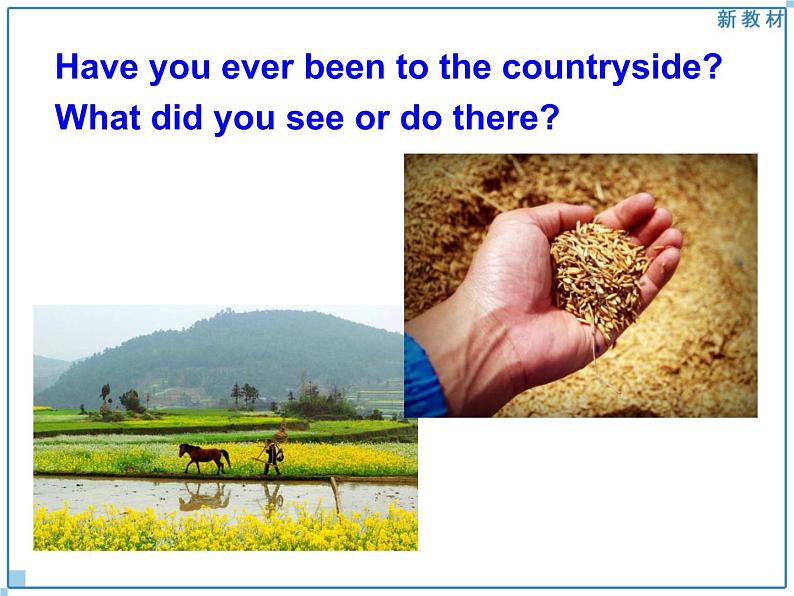 新教材

Have you ever been to the countryside?
What did you see or do there?